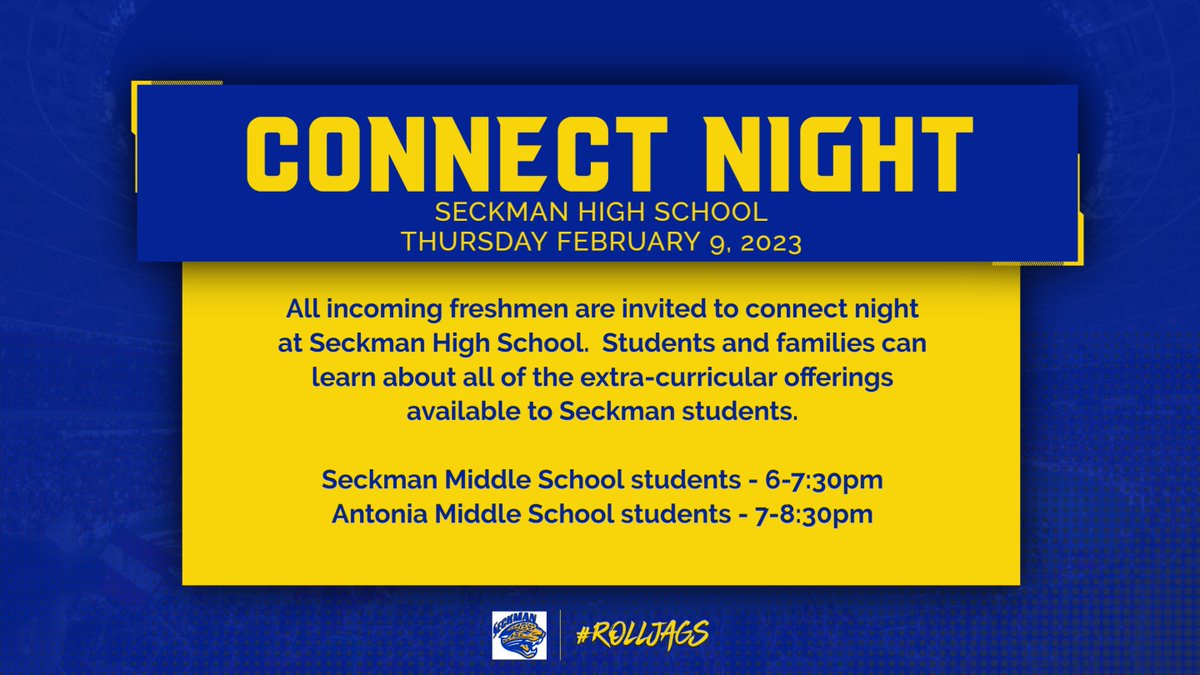 CONNECT NIGHT
SECKMAN HIGH SCHOOL
THURSDAY FEBRUARY 9, 2023

All incoming freshmen are invited to connect night at Seckman High School. Students and families can learn about all of the extra-curricular offerings available to Seckman students.

Seckman Middle School students - 6-7:30pm
Antonia Middle School students - 7-8:30pm

SECKMAN

#ROLLJAGS